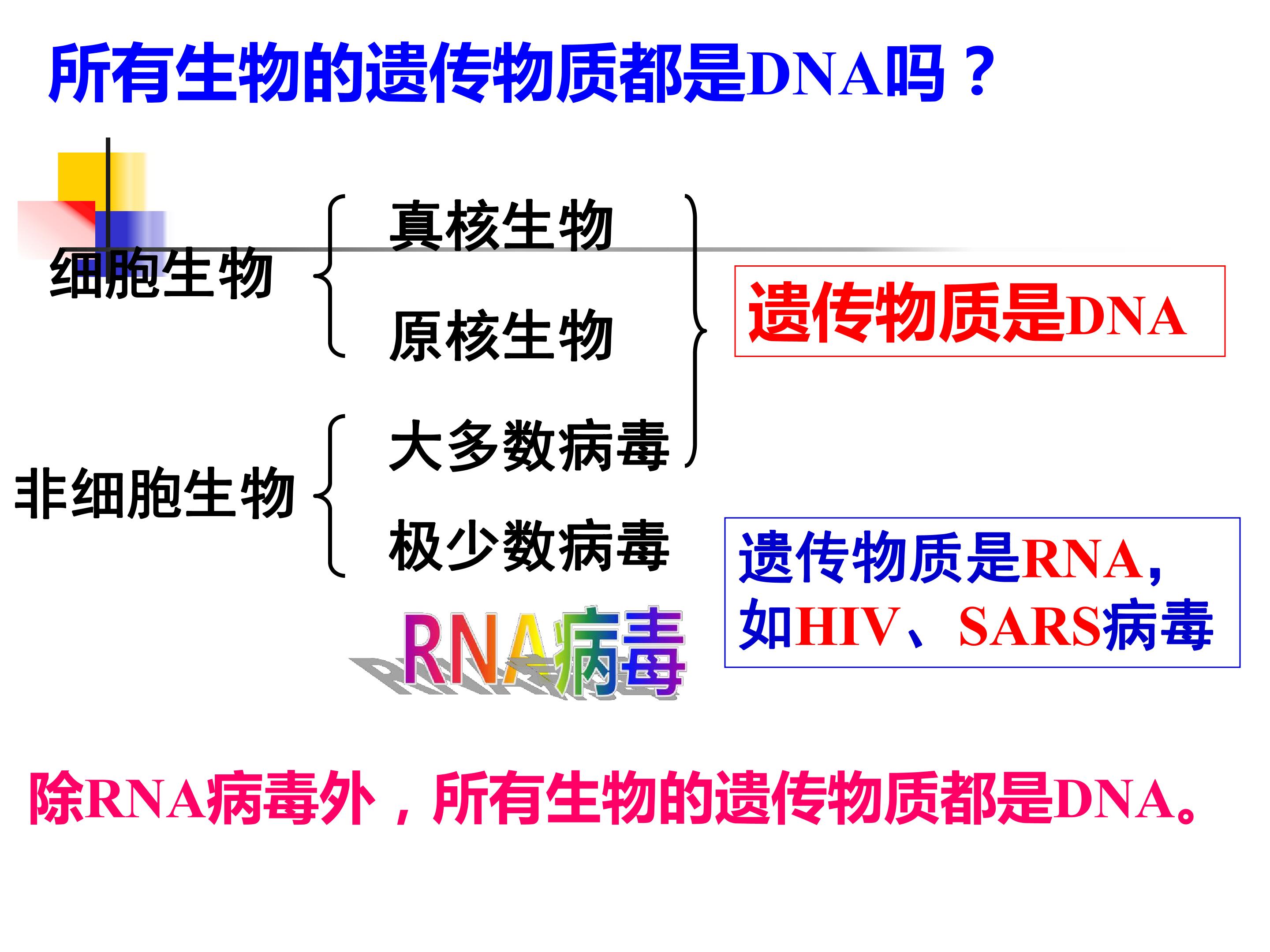 所有生物的遗传物质都是DNA吗？

细胞生物

真核生物

原核生物

非细胞生物

大多数病毒

极少数病毒

遗传物质是DNA

遗传物质是RNA，如HIV、SARS病毒

RNA病毒

除RNA病毒外，所有生物的遗传物质都是DNA。